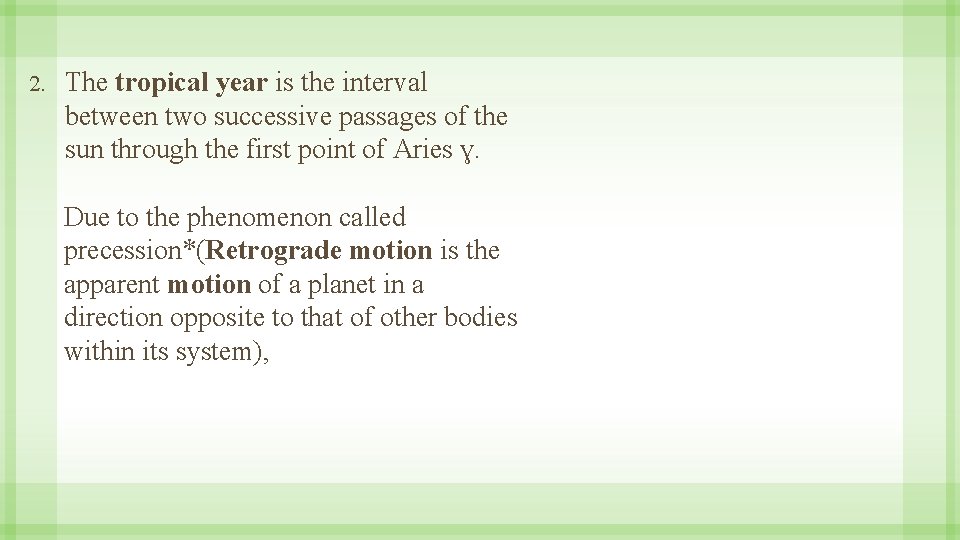 2. The tropical year is the interval between two successive passages of the sun through the first point of Aries ɣ.

Due to the phenomenon called precession*(Retrograde motion is the apparent motion of a planet in a direction opposite to that of other bodies within its system),